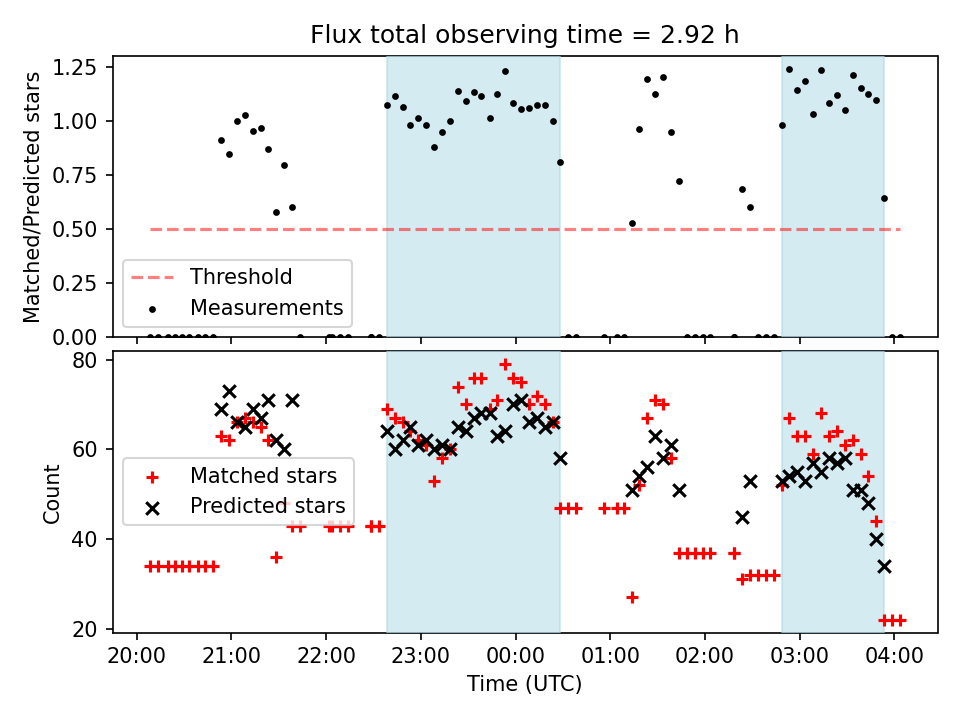 Flux total observing time = 2.92 h

Matched/Predicted stars

1.25
1.00
0.75
0.50
0.25
0.00

Threshold
Measurements

Count

80
60
40
20

Matched stars
Predicted stars

20:00 21:00 22:00 23:00 00:00 01:00 02:00 03:00 04:00

Time (UTC)